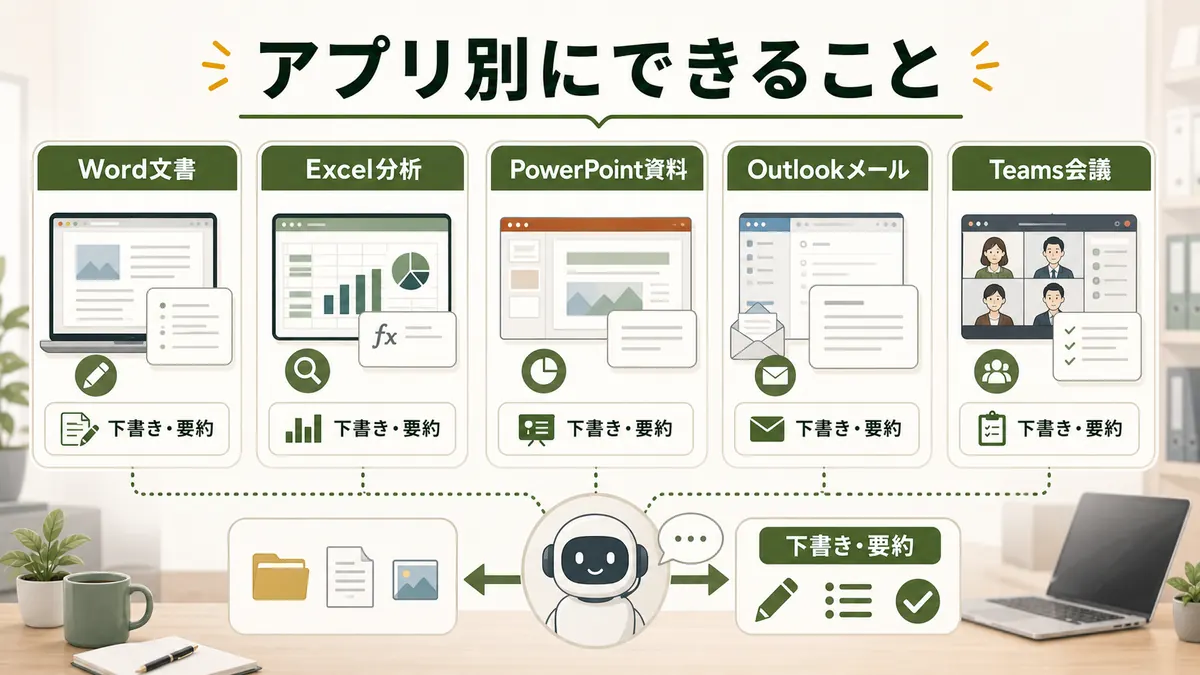 アプリ別にできること

Word文書

下書き・要約

Excel分析

$fx$

下書き・要約

PowerPoint資料

下書き・要約

Outlookメール

下書き・要約

Teams会議

下書き・要約

下書き・要約